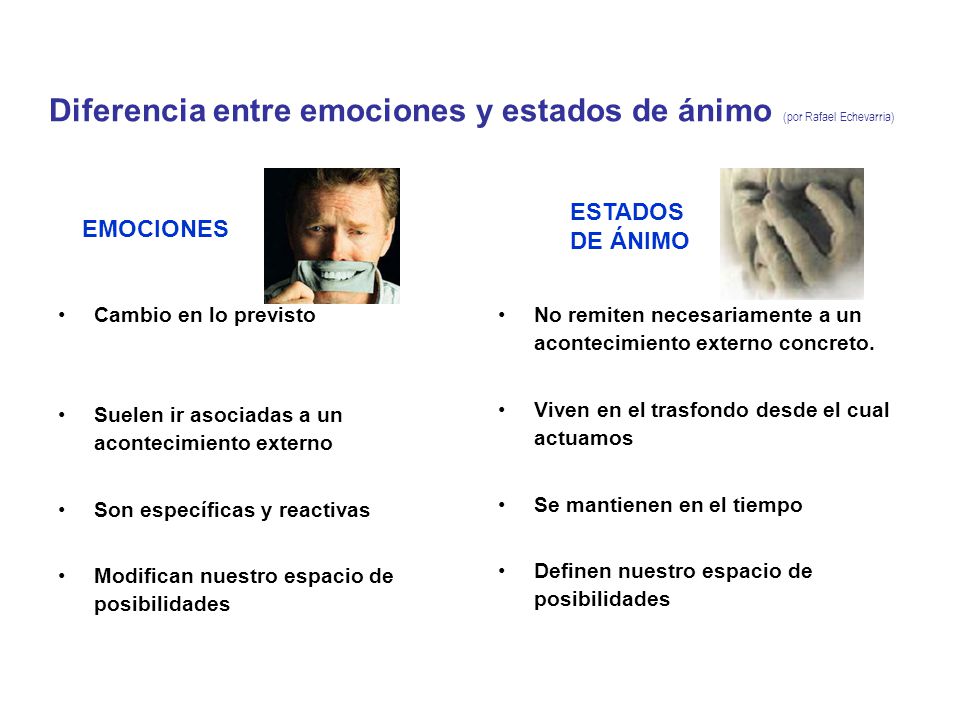 Diferencia entre emociones y estados de ánimo (por Rafael Echevarria)

EMOCIONES

• Cambio en lo previsto

• Suelen ir asociadas a un acontecimiento externo

• Son específicas y reactivas

• Modifican nuestro espacio de posibilidades

ESTADOS DE ÁNIMO

• No remiten necesariamente a un acontecimiento externo concreto.

• Viven en el trasfondo desde el cual actuamos

• Se mantienen en el tiempo

• Definen nuestro espacio de posibilidades